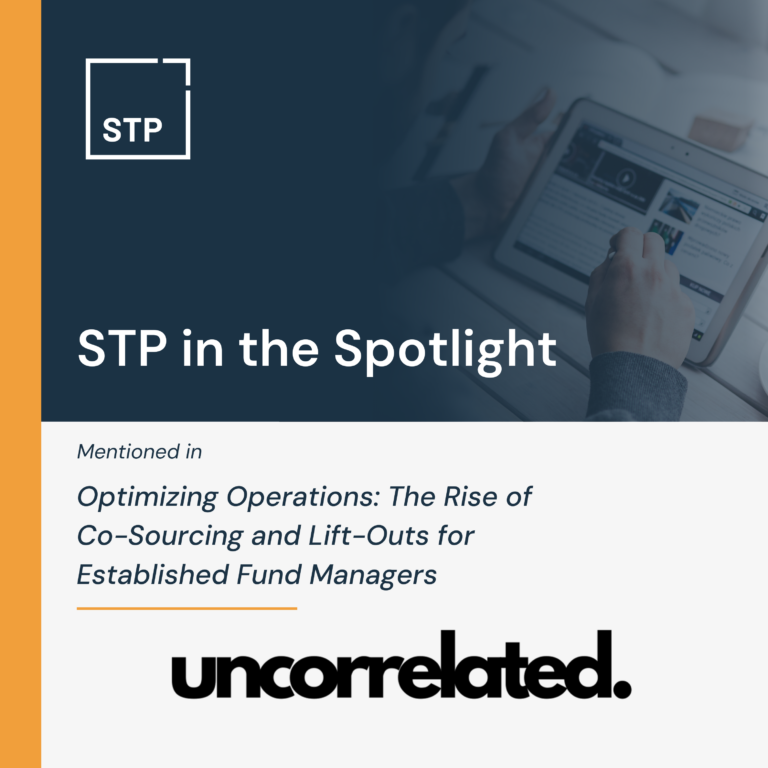 STP

STP in the Spotlight

Mentioned in

Optimizing Operations: The Rise of Co-Sourcing and Lift-Outs for Established Fund Managers

uncorrelated.